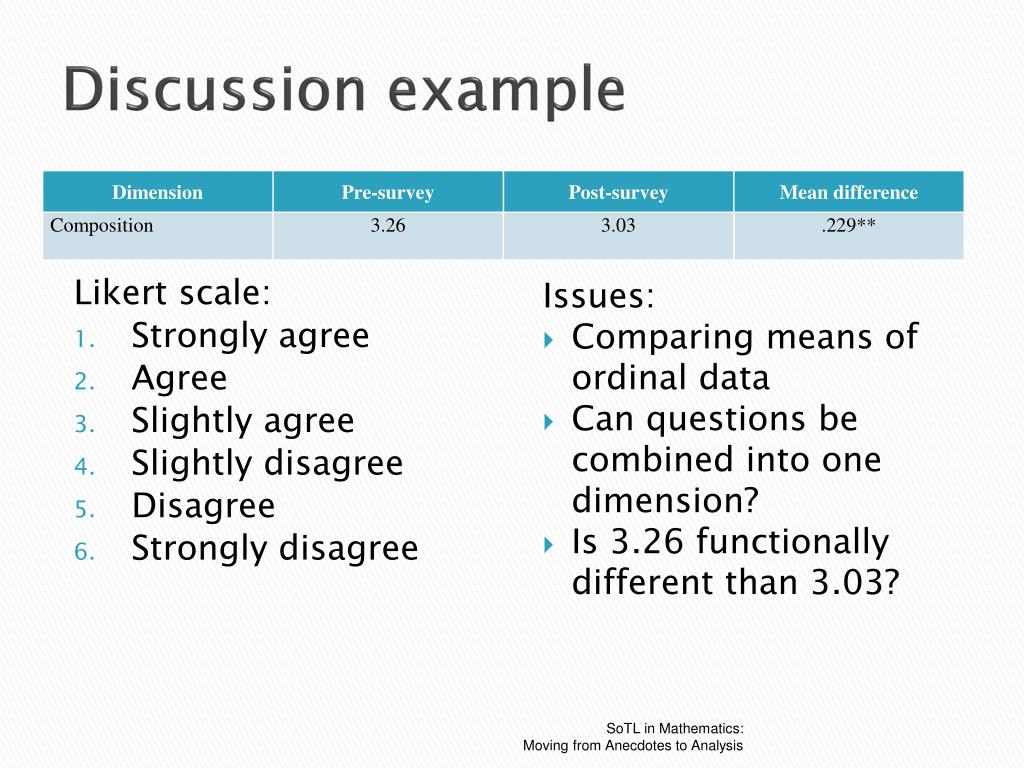 Discussion example

| Dimension | Pre-survey | Post-survey | Mean difference |
|---|---|---|---|
| Composition | 3.26 | 3.03 | .229** |

Likert scale:
1. Strongly agree
2. Agree
3. Slightly agree
4. Slightly disagree
5. Disagree
6. Strongly disagree

Issues:
Comparing means of ordinal data
Can questions be combined into one dimension?
Is 3.26 functionally different than 3.03?

SoTL in Mathematics:
Moving from Anecdotes to Analysis